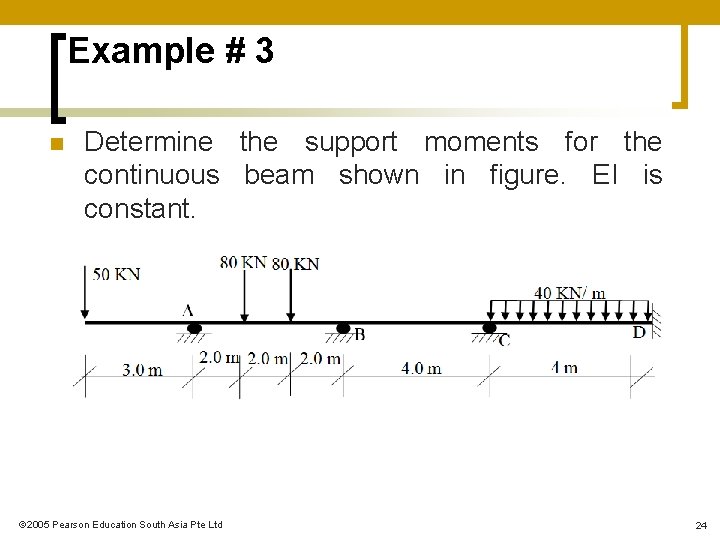 Example # 3

Determine the support moments for the continuous beam shown in figure. EI is constant.

50 KN
80 KN 80 KN
40 KN/ m
A
B
C
D
3.0 m
2.0 m 2.0 m 2.0 m
4.0 m
4 m

©2005 Pearson Education South Asia Pte Ltd

24